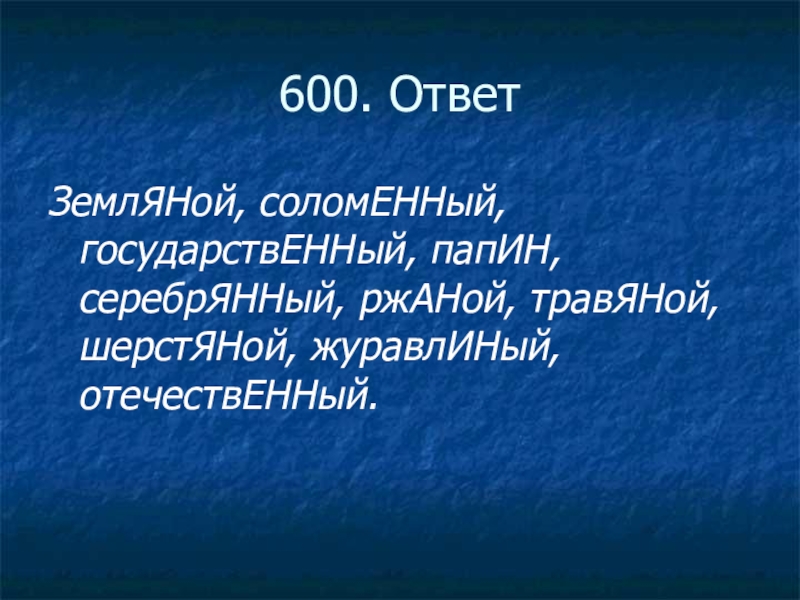 600. Ответ

ЗемлЯНой, соломЕННый, государствЕННый, папИН, серебрЯННый, ржАНой, травЯНой, шерстЯНой, журавлИНый, отечествЕННый.